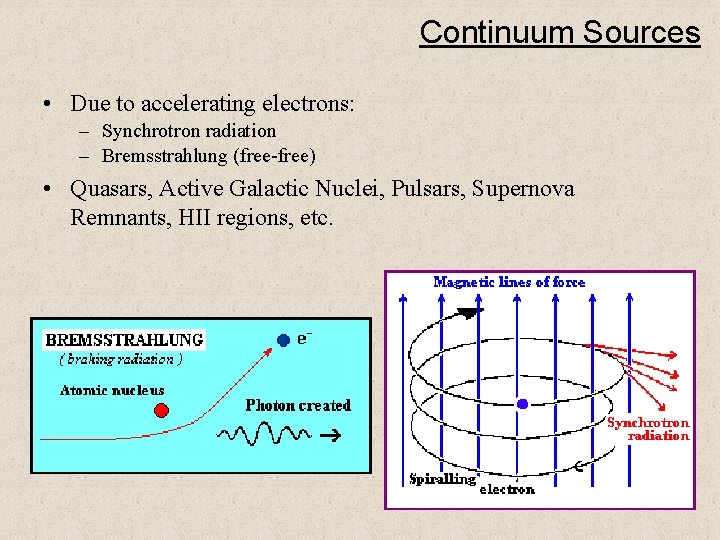 Continuum Sources

• Due to accelerating electrons:
– Synchrotron radiation
– Bremsstrahlung (free-free)

• Quasars, Active Galactic Nuclei, Pulsars, Supernova Remnants, HII regions, etc.

BREMSSTRAHLUNG
( braking radiation )
$e^-$
Atomic nucleus
Photon created

Magnetic lines of force
Synchrotron radiation
Spiralling electron